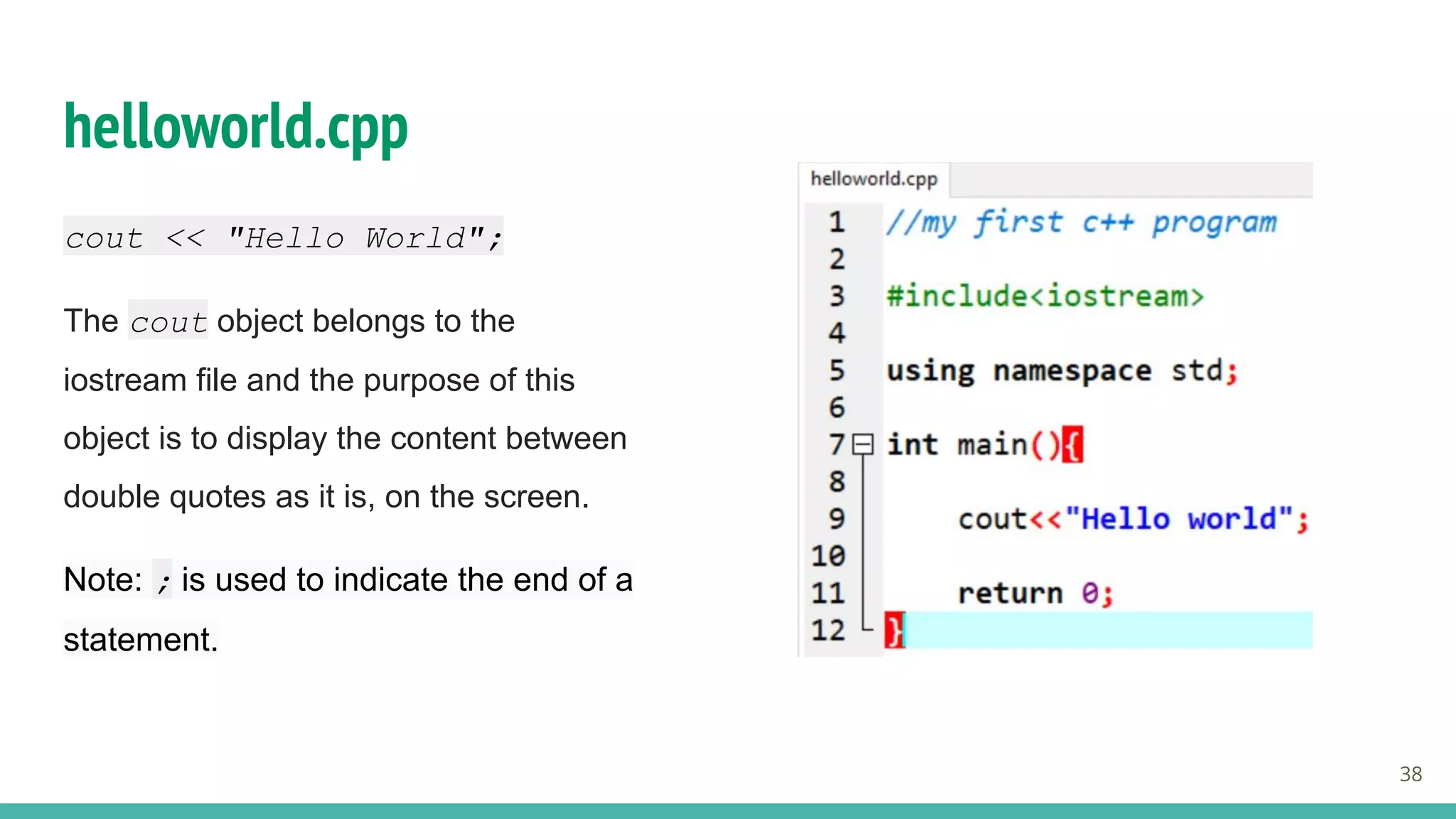 helloworld.cpp

cout << "Hello World";

The cout object belongs to the iostream file and the purpose of this object is to display the content between double quotes as it is, on the screen.

Note: ; is used to indicate the end of a statement.

helloworld.cpp

1 //my first c++ program
2
3 #include<iostream>
4
5 using namespace std;
6
7 int main(){
8
9 cout<<"Hello world";
10
11 return 0;
12 }

38